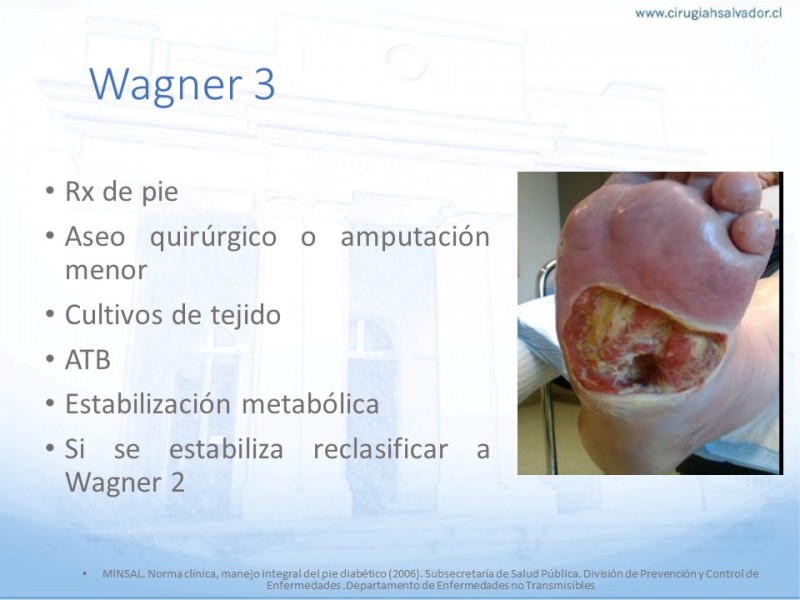 www.cirugiahsalvador.cl

Wagner 3

• Rx de pie
• Aseo quirúrgico o amputación menor
• Cultivos de tejido
• ATB
• Estabilización metabólica
• Si se estabiliza reclasificar a Wagner 2

• MINSAL. Norma clínica, manejo integral del pie diabético (2006). Subsecretaría de Salud Pública. División de Prevención y Control de Enfermedades .Departamento de Enfermedades no Transmisibles